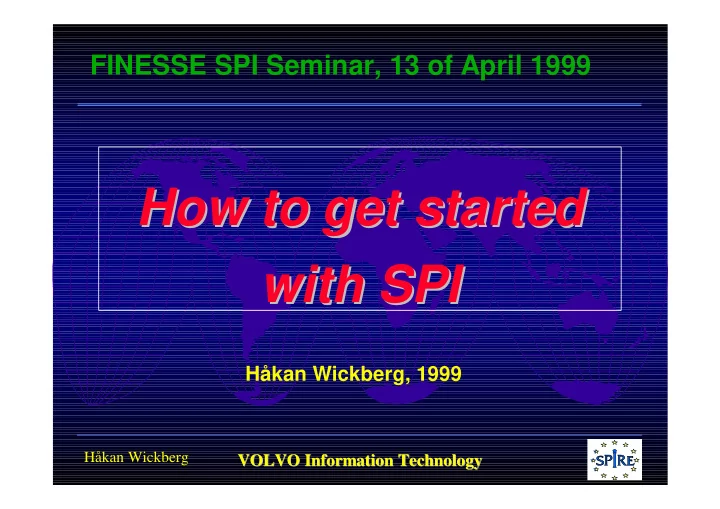 FINESSE SPI Seminar, 13 of April 1999

How to get started with SPI

Håkan Wickberg, 1999

Håkan Wickberg

VOLVO Information Technology

SPIRE